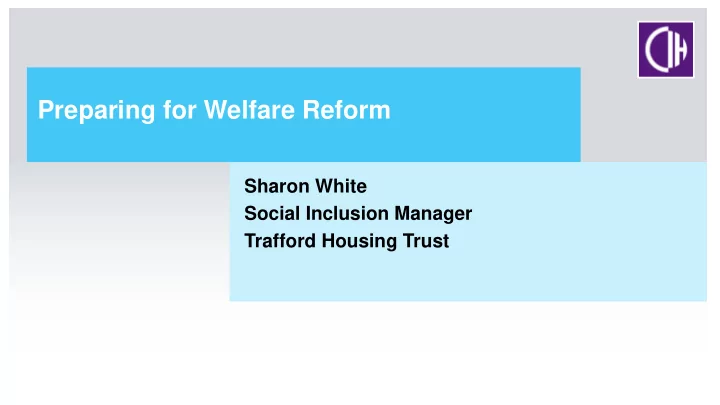 CIH

Preparing for Welfare Reform

Sharon White
Social Inclusion Manager
Trafford Housing Trust